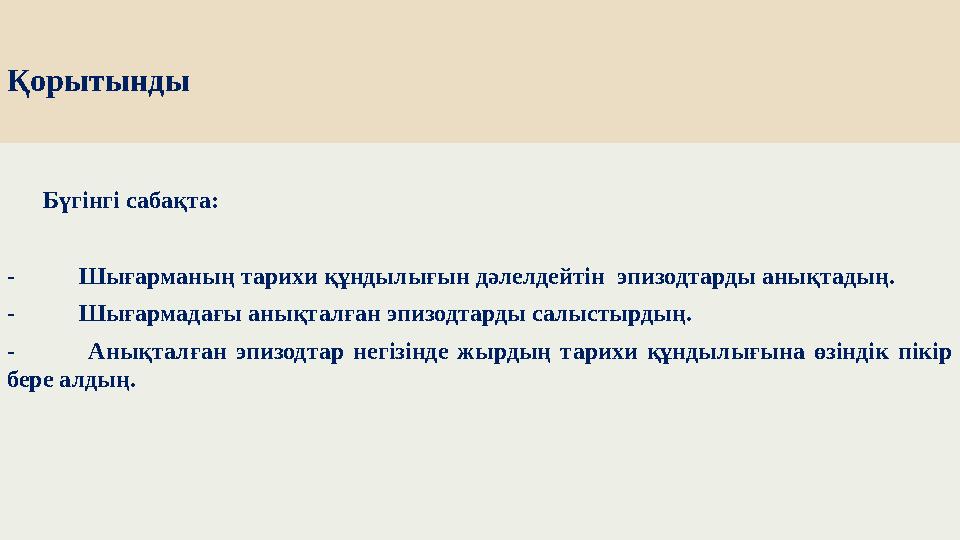 Қорытынды

Бүгінгі сабақта:

- Шығарманың тарихи құндылығын дәлелдейтін эпизодтарды анықтадың.

- Шығармадағы анықталған эпизодтарды салыстырдың.

- Анықталған эпизодтар негізінде жырдың тарихи құндылығына өзіндік пікір бере алдың.